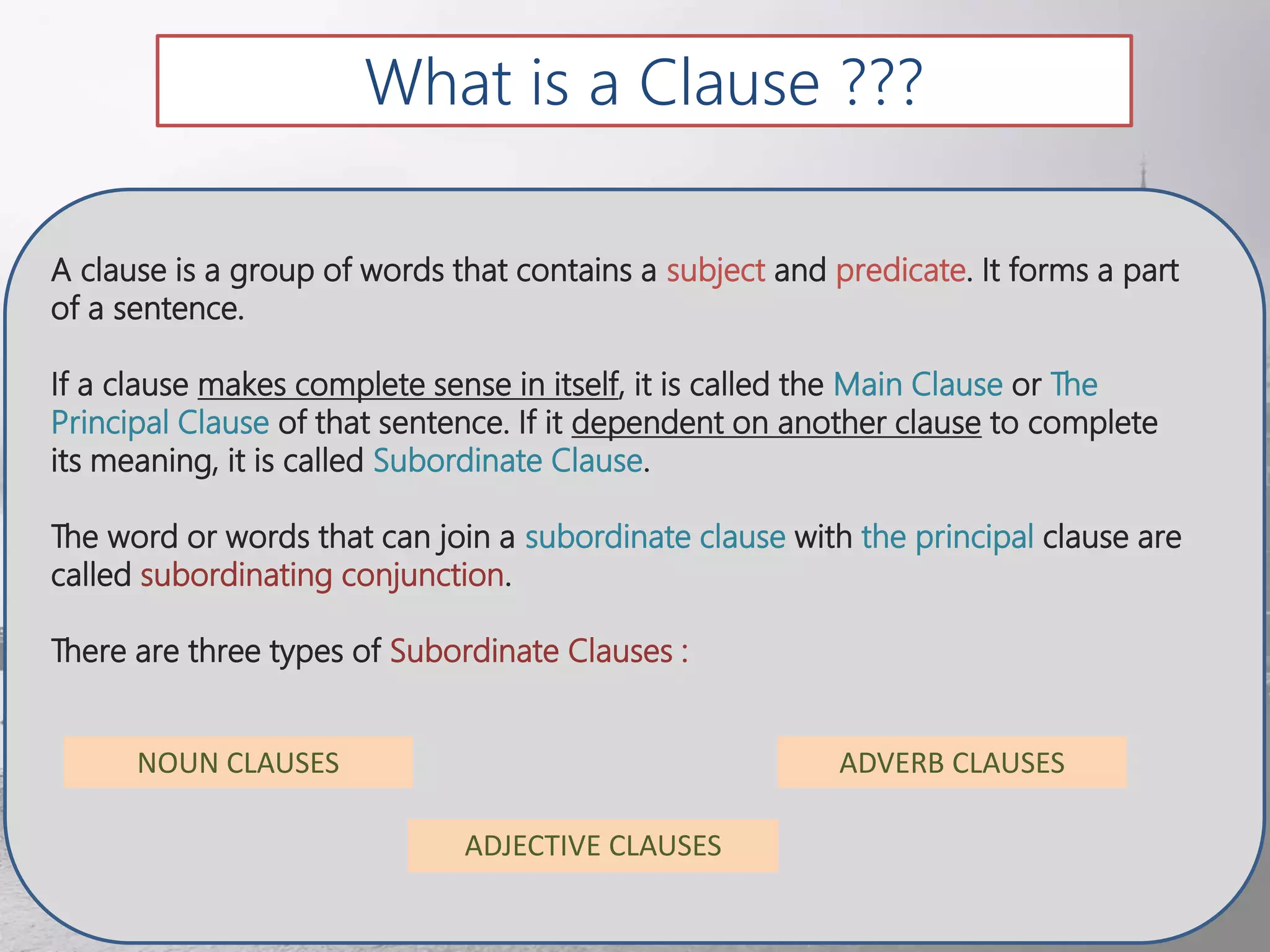 What is a Clause ???

A clause is a group of words that contains a subject and predicate. It forms a part of a sentence.

If a clause makes complete sense in itself, it is called the Main Clause or The Principal Clause of that sentence. If it dependent on another clause to complete its meaning, it is called Subordinate Clause.

The word or words that can join a subordinate clause with the principal clause are called subordinating conjunction.

There are three types of Subordinate Clauses :

NOUN CLAUSES

ADVERB CLAUSES

ADJECTIVE CLAUSES